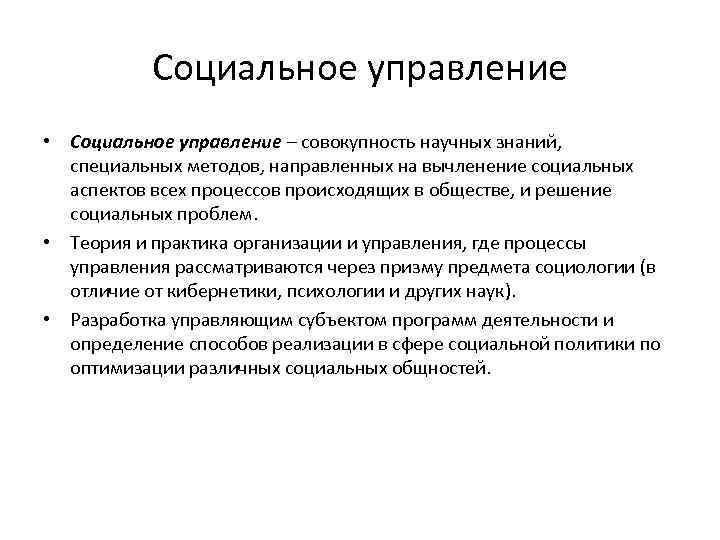 Социальное управление

• Социальное управление – совокупность научных знаний, специальных методов, направленных на вычленение социальных аспектов всех процессов происходящих в обществе, и решение социальных проблем.

• Теория и практика организации и управления, где процессы управления рассматриваются через призму предмета социологии (в отличие от кибернетики, психологии и других наук).

• Разработка управляющим субъектом программ деятельности и определение способов реализации в сфере социальной политики по оптимизации различных социальных общностей.